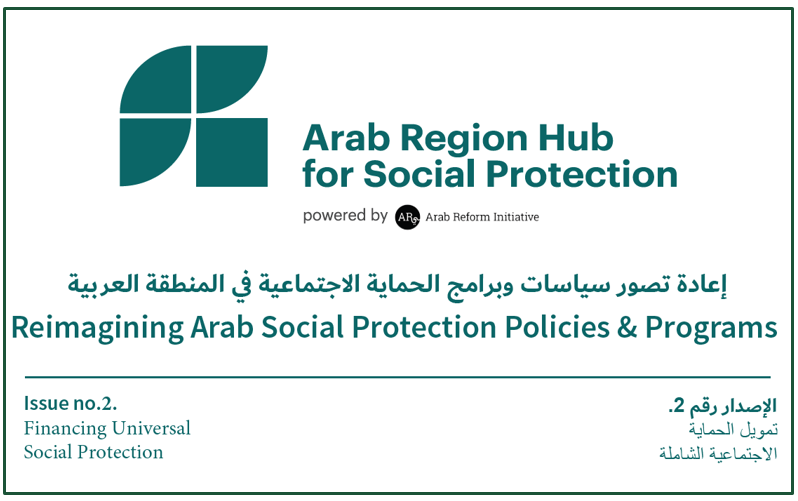 Arab Region Hub for Social Protection

powered by ARI Arab Reform Initiative

إعادة تصور سياسات وبرامج الحماية الاجتماعية في المنطقة العربية

Reimagining Arab Social Protection Policies & Programs

Issue no.2.
Financing Universal Social Protection

الإصدار رقم 2.
تمويل الحماية الاجتماعية الشاملة